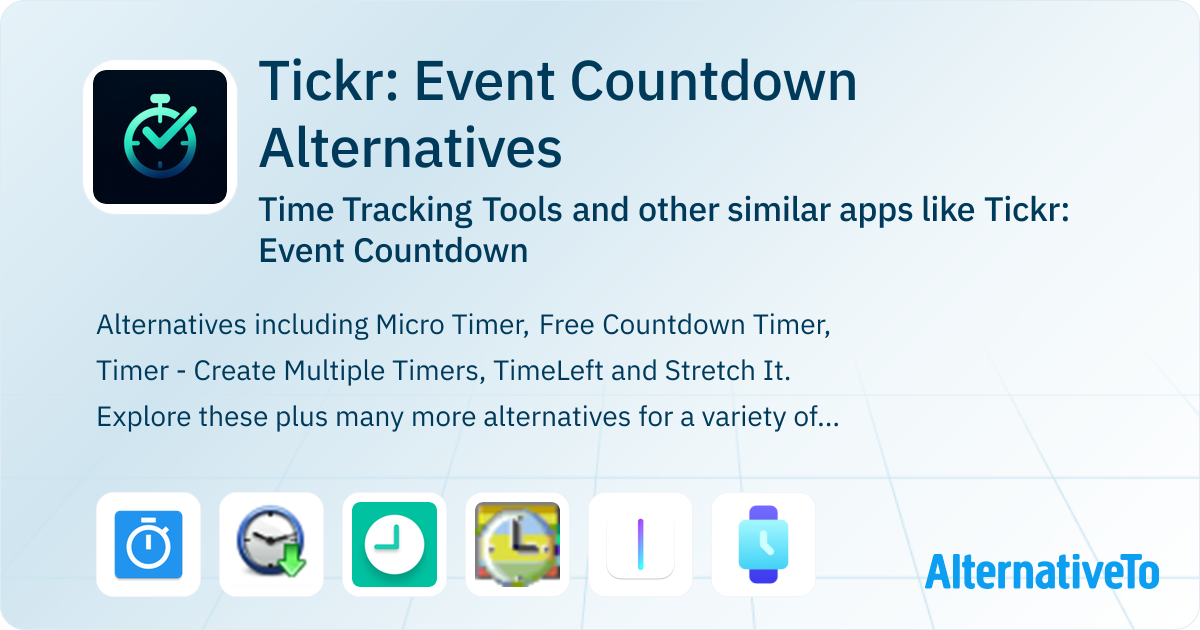 Tickr: Event Countdown Alternatives

Time Tracking Tools and other similar apps like Tickr: Event Countdown

Alternatives including Micro Timer, Free Countdown Timer, Timer - Create Multiple Timers, TimeLeft and Stretch It. Explore these plus many more alternatives for a variety of...

AlternativeTo